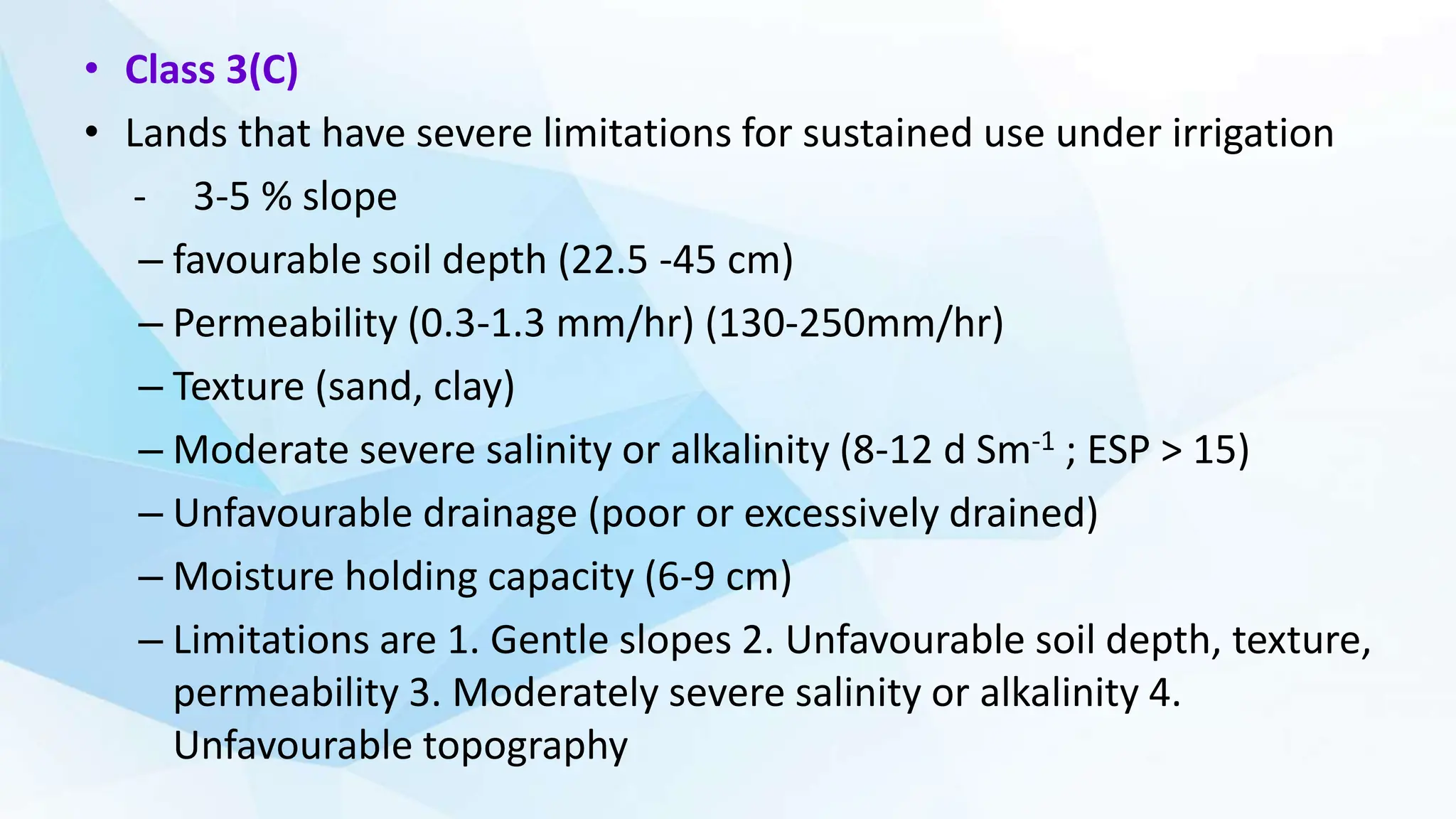 • Class 3(C)

• Lands that have severe limitations for sustained use under irrigation

- 3-5 % slope

– favourable soil depth (22.5 -45 cm)

– Permeability (0.3-1.3 mm/hr) (130-250mm/hr)

– Texture (sand, clay)

– Moderate severe salinity or alkalinity (8-12 d $Sm^{-1}$ ; ESP > 15)

– Unfavourable drainage (poor or excessively drained)

– Moisture holding capacity (6-9 cm)

– Limitations are 1. Gentle slopes 2. Unfavourable soil depth, texture, permeability 3. Moderately severe salinity or alkalinity 4. Unfavourable topography